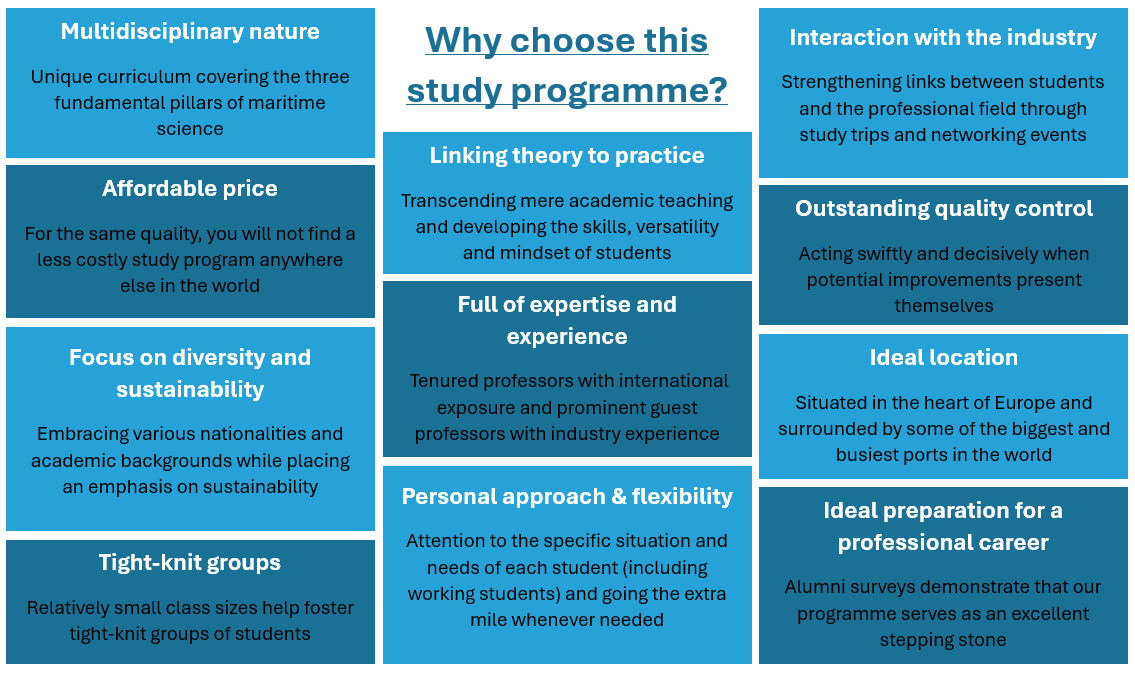 Multidisciplinary nature

Unique curriculum covering the three fundamental pillars of maritime science

Affordable price

For the same quality, you will not find a less costly study program anywhere else in the world

Focus on diversity and sustainability

Embracing various nationalities and academic backgrounds while placing an emphasis on sustainability

Tight-knit groups

Relatively small class sizes help foster tight-knit groups of students

Why choose this study programme?

Linking theory to practice

Transcending mere academic teaching and developing the skills, versatility and mindset of students

Full of expertise and experience

Tenured professors with international exposure and prominent guest professors with industry experience

Personal approach & flexibility

Attention to the specific situation and needs of each student (including working students) and going the extra mile whenever needed

Interaction with the industry

Strengthening links between students and the professional field through study trips and networking events

Outstanding quality control

Acting swiftly and decisively when potential improvements present themselves

Ideal location

Situated in the heart of Europe and surrounded by some of the biggest and busiest ports in the world

Ideal preparation for a professional career

Alumni surveys demonstrate that our programme serves as an excellent stepping stone